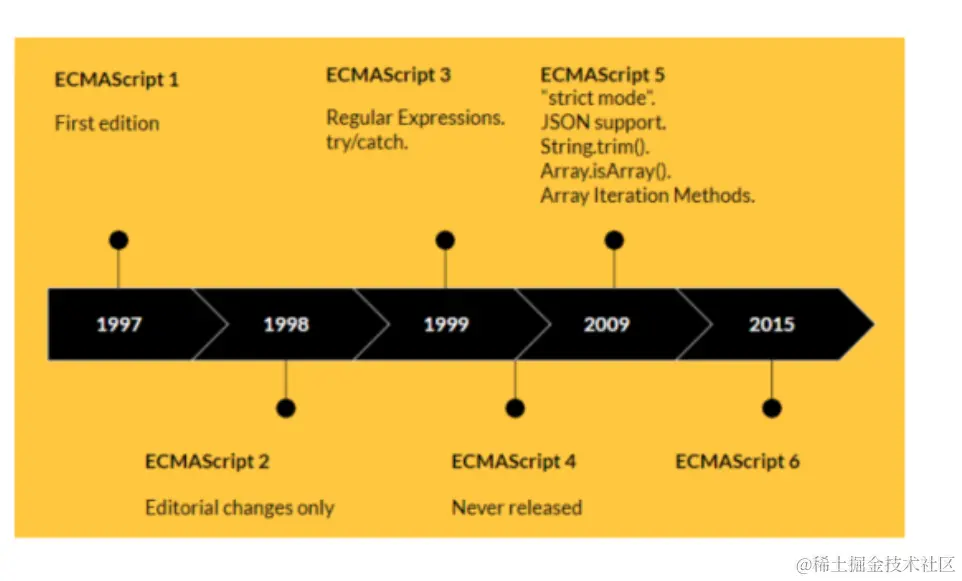 ECMAScript 1

First edition

ECMAScript 3

Regular Expressions.
try/catch.

ECMAScript 5
"strict mode".
JSON support.
String.trim().
Array.isArray().
Array Iteration Methods.

1997

1998

1999

2009

2015

ECMAScript 2

Editorial changes only

ECMAScript 4

Never released

ECMAScript 6

@稀土掘金技术社区